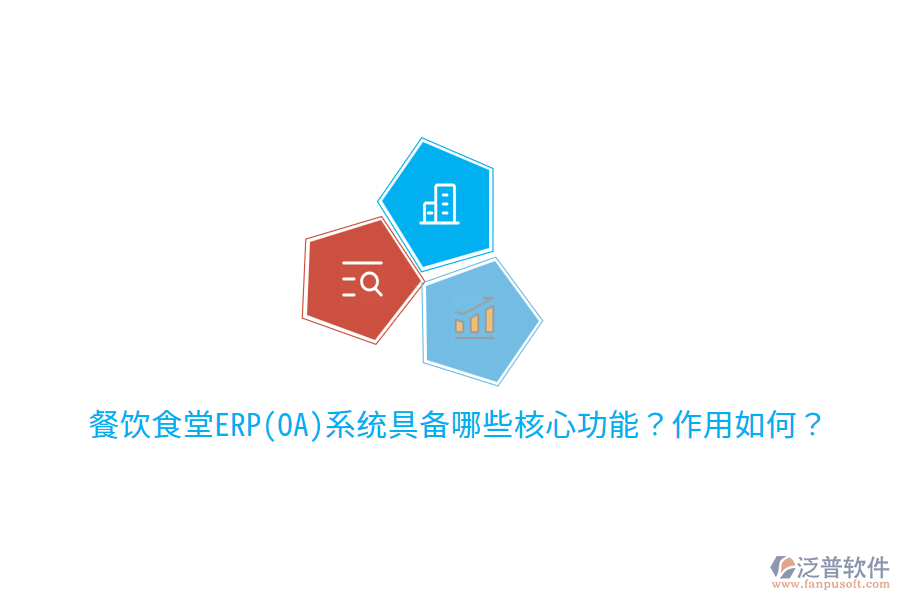 餐饮食堂ERP(OA)系统具备哪些核心功能？作用如何？

泛普软件
www.fanpusoft.com